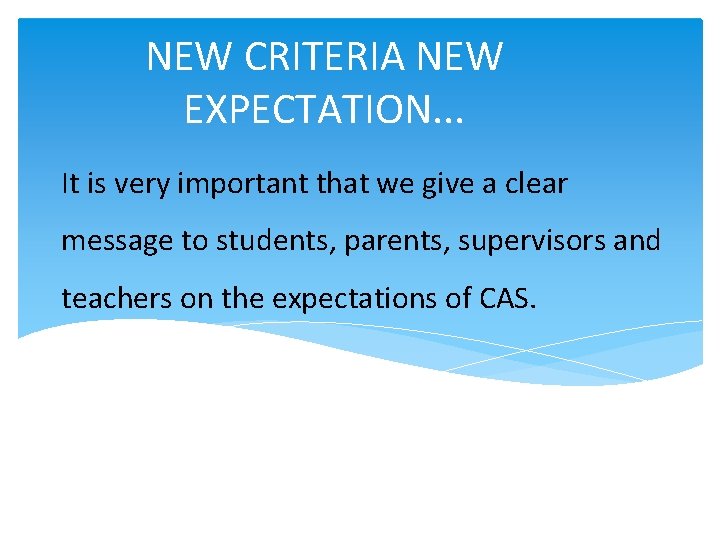 NEW CRITERIA NEW EXPECTATION…

It is very important that we give a clear message to students, parents, supervisors and teachers on the expectations of CAS.